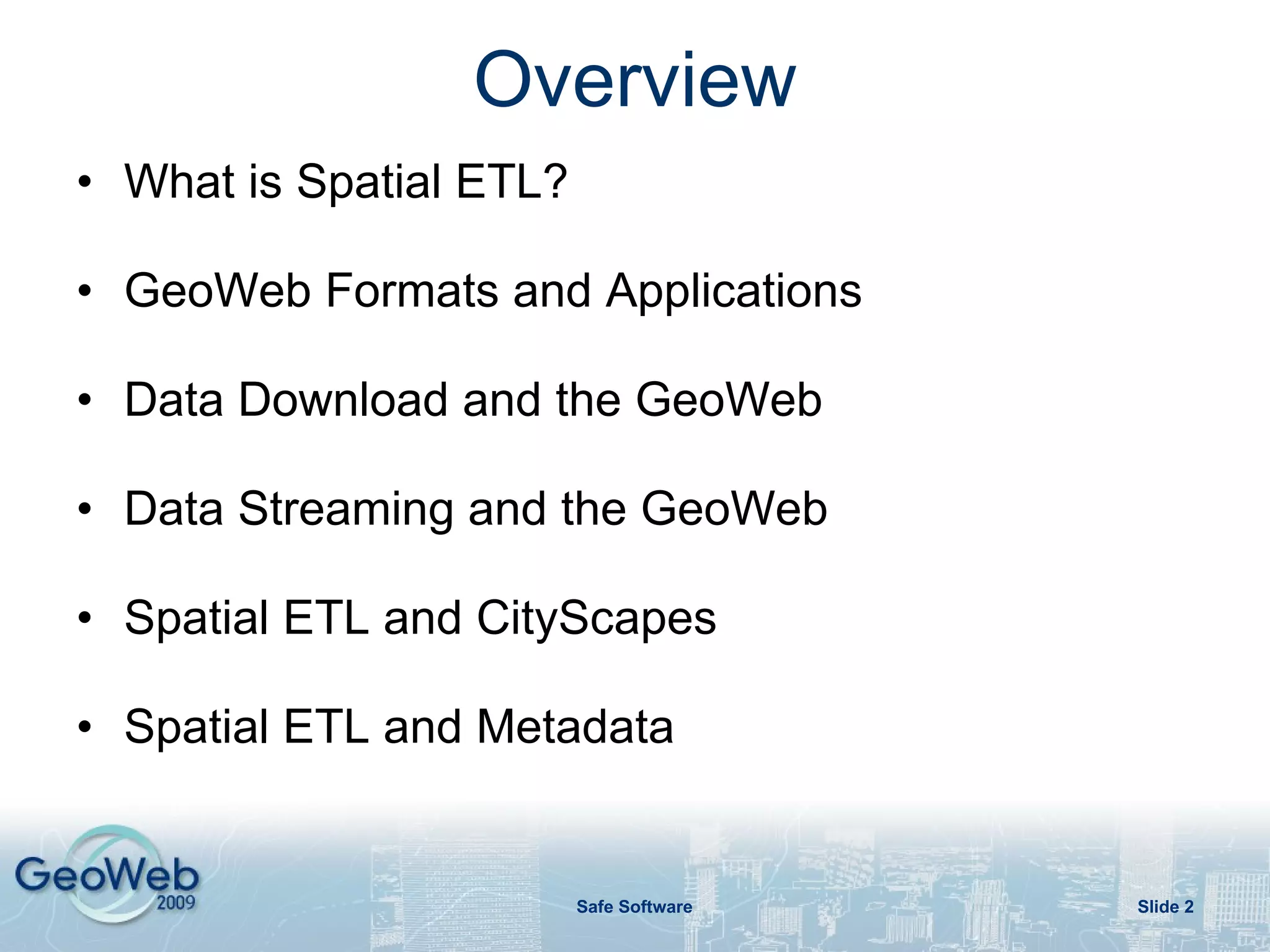 Overview

• What is Spatial ETL?

• GeoWeb Formats and Applications

• Data Download and the GeoWeb

• Data Streaming and the GeoWeb

• Spatial ETL and CityScapes

• Spatial ETL and Metadata

GeoWeb 2009

Safe Software

Slide 2